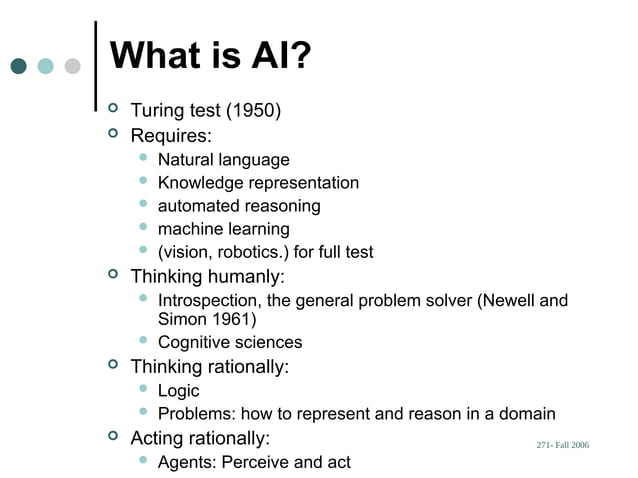 What is AI?

Turing test (1950)
Requires:
Natural language
Knowledge representation
automated reasoning
machine learning
(vision, robotics.) for full test
Thinking humanly:
Introspection, the general problem solver (Newell and Simon 1961)
Cognitive sciences
Thinking rationally:
Logic
Problems: how to represent and reason in a domain
Acting rationally:
Agents: Perceive and act

271- Fall 2006